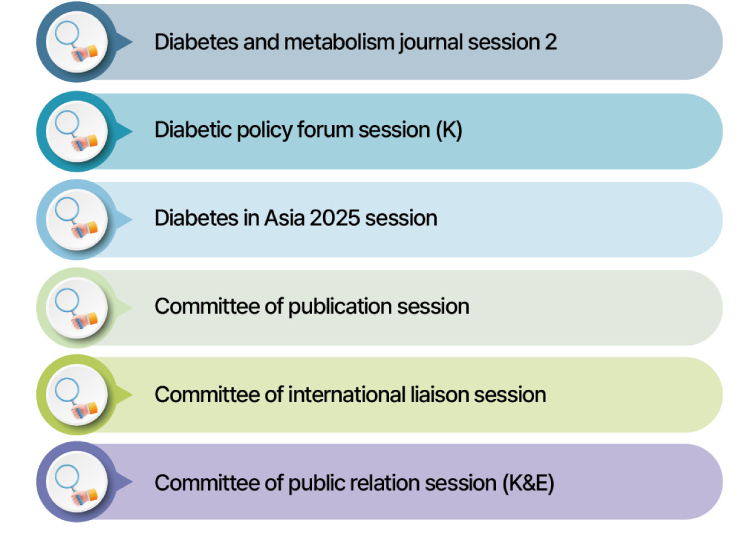 Diabetes and metabolism journal session 2

Diabetic policy forum session (K)

Diabetes in Asia 2025 session

Committee of publication session

Committee of international liaison session

Committee of public relation session (K&E)